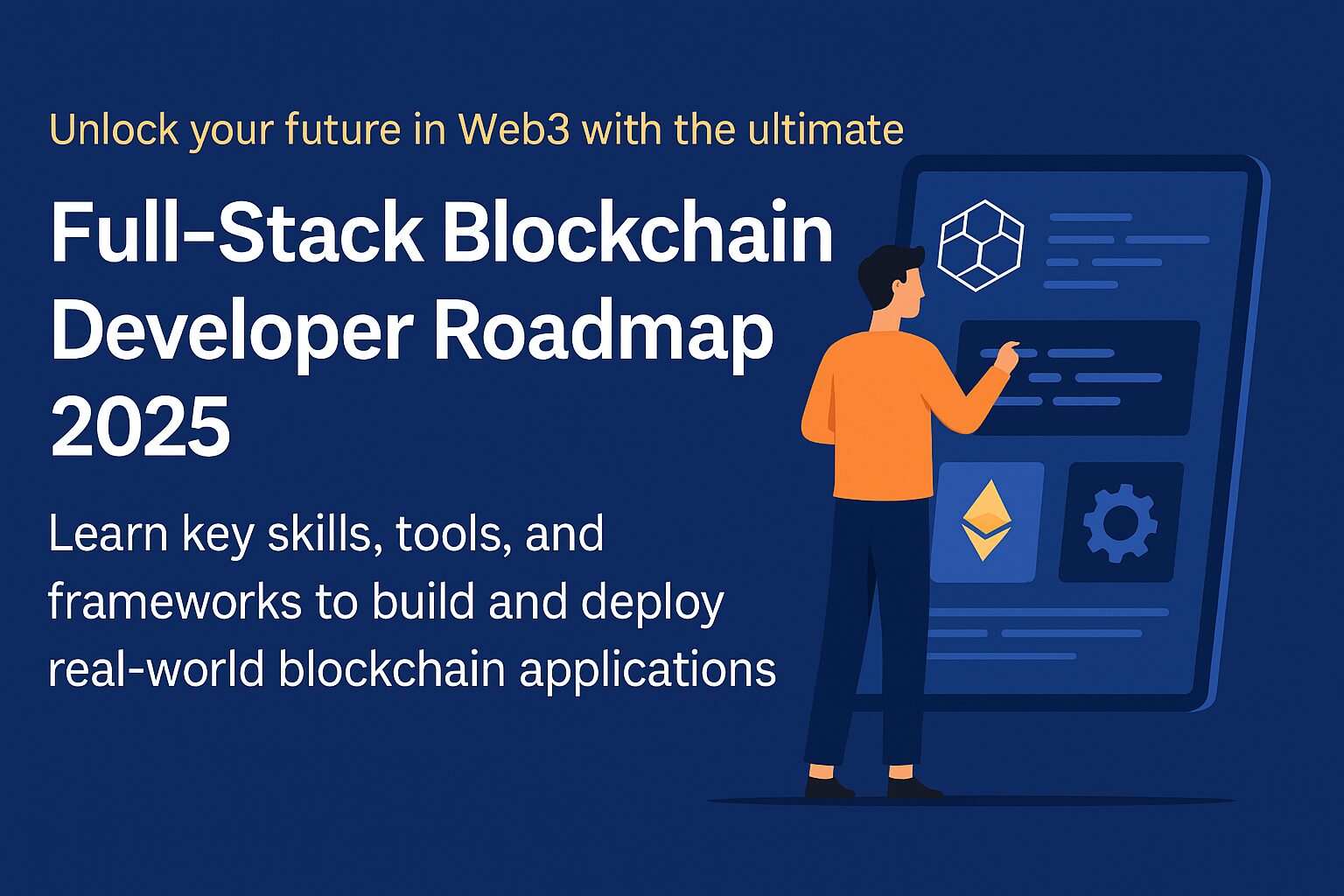 Unlock your future in Web3 with the ultimate

Full-Stack Blockchain Developer Roadmap 2025

Learn key skills, tools, and frameworks to build and deploy real-world blockchain applications